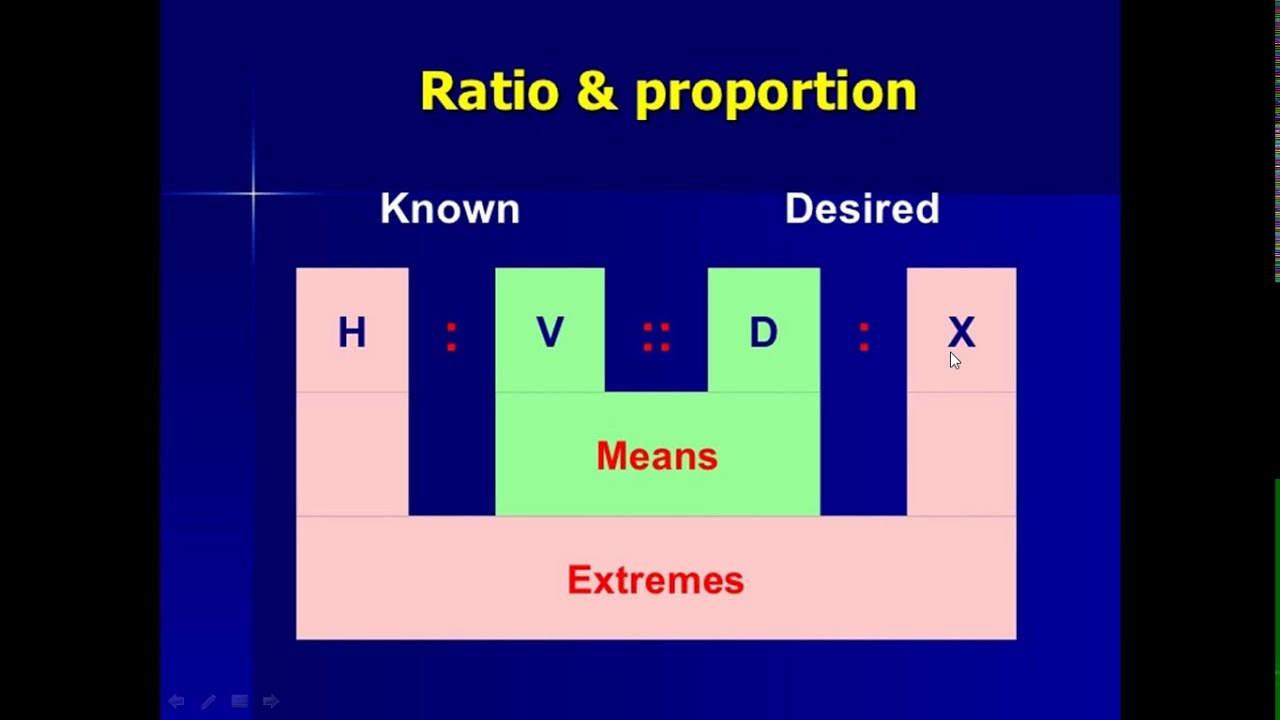 Ratio & proportion

Known

Desired

H : V :: D : X

Means

Extremes